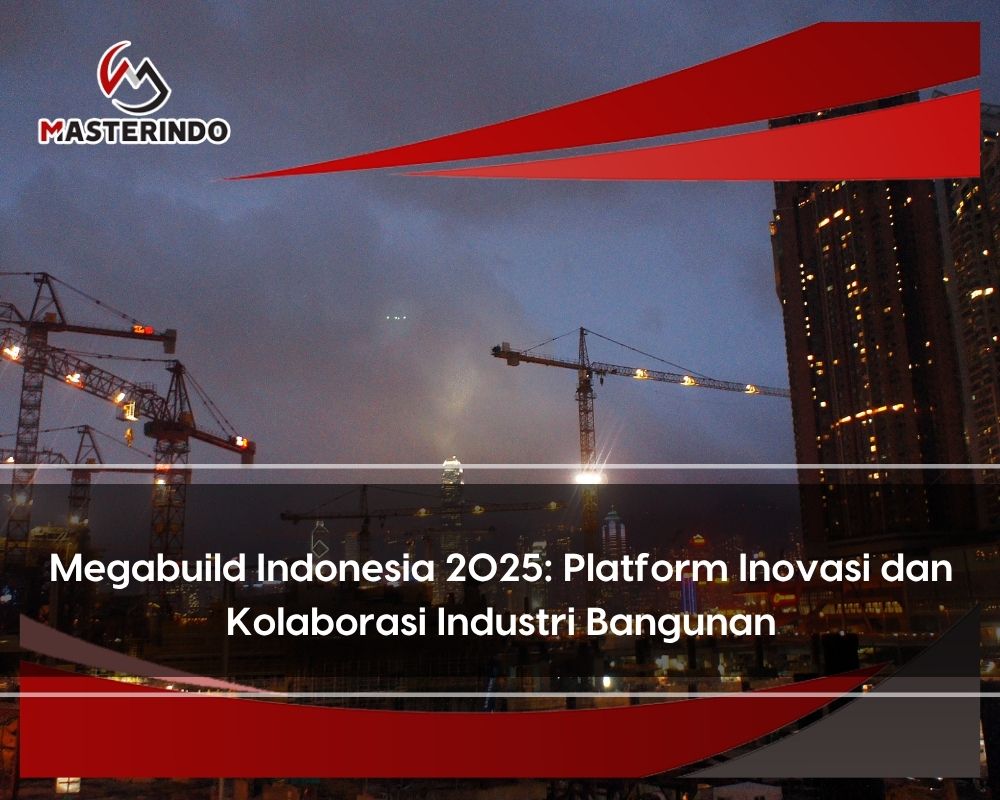 MASTERINDO

Megabuild Indonesia 2025: Platform Inovasi dan Kolaborasi Industri Bangunan